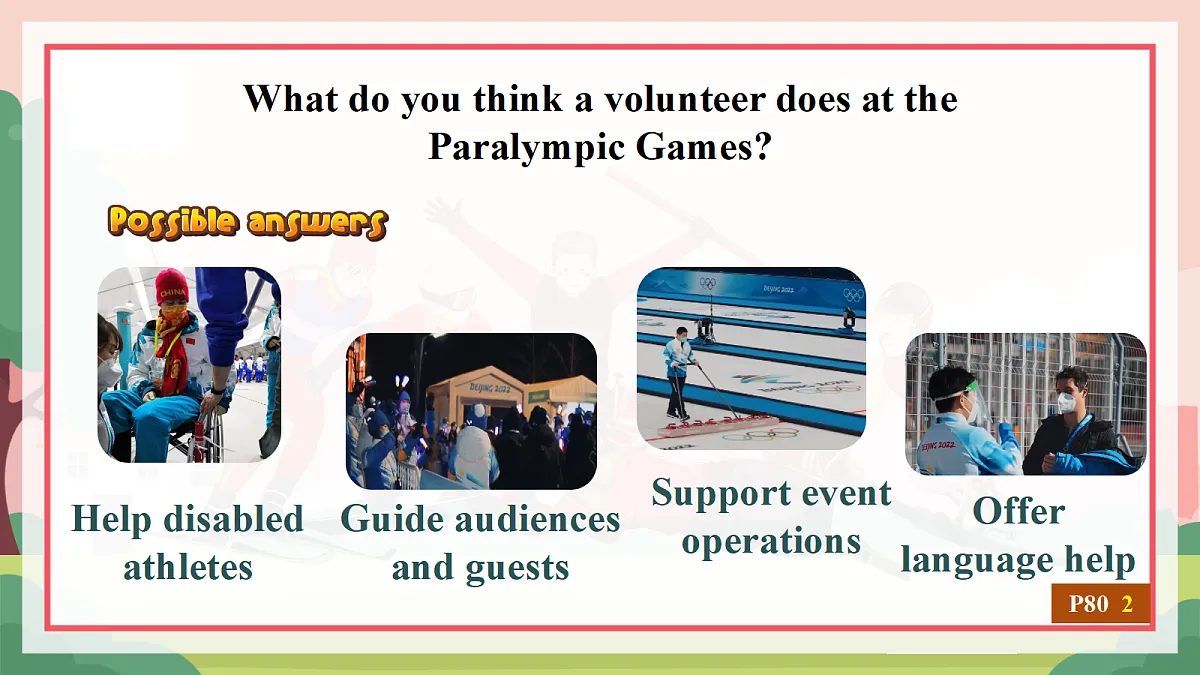 What do you think a volunteer does at the Paralympic Games?

Possible answers

CHINA

BEIJING 2022

BEIJING 2022

BEIJING 2022

Help disabled athletes

Guide audiences and guests

Support event operations

Offer language help

P80 2